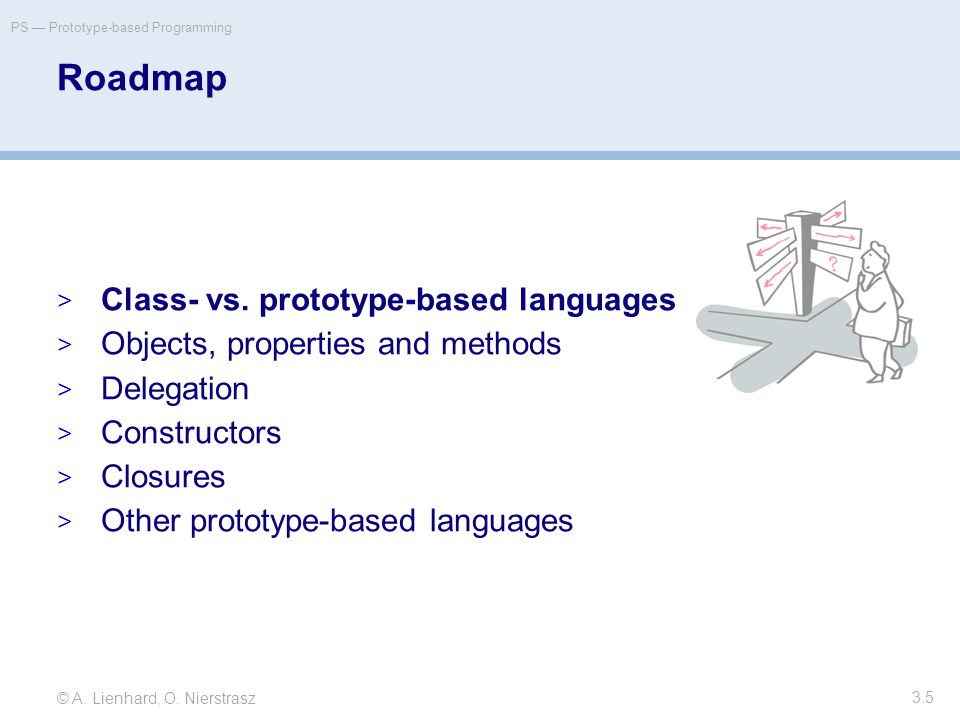 PS — Prototype-based Programming

Roadmap

> Class- vs. prototype-based languages
> Objects, properties and methods
> Delegation
> Constructors
> Closures
> Other prototype-based languages

?

© A. Lienhard, O. Nierstrasz

3.5